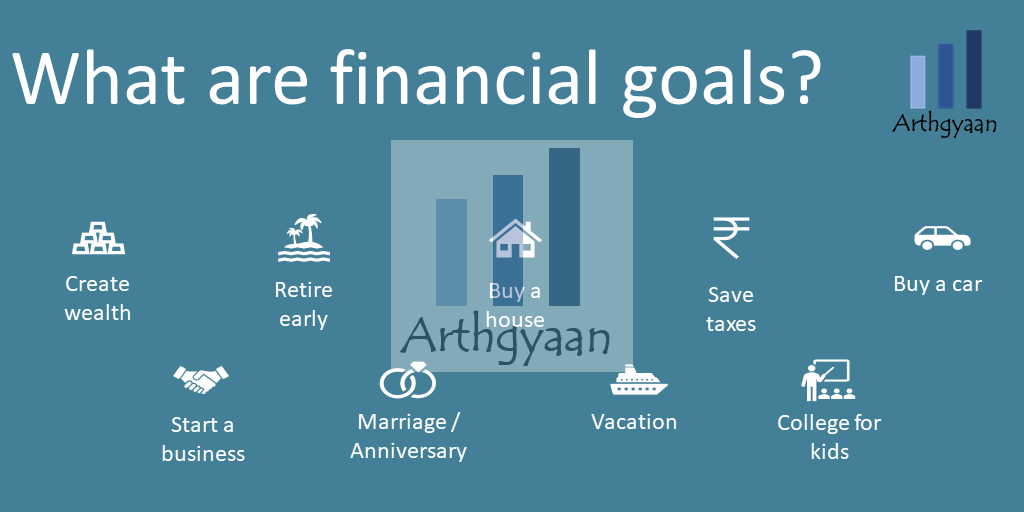 What are financial goals?

Arthgyaan

Create wealth

Retire early

Buy a house

Arthgyaan

Save taxes

Buy a car

Start a business

Marriage / Anniversary

Vacation

College for kids